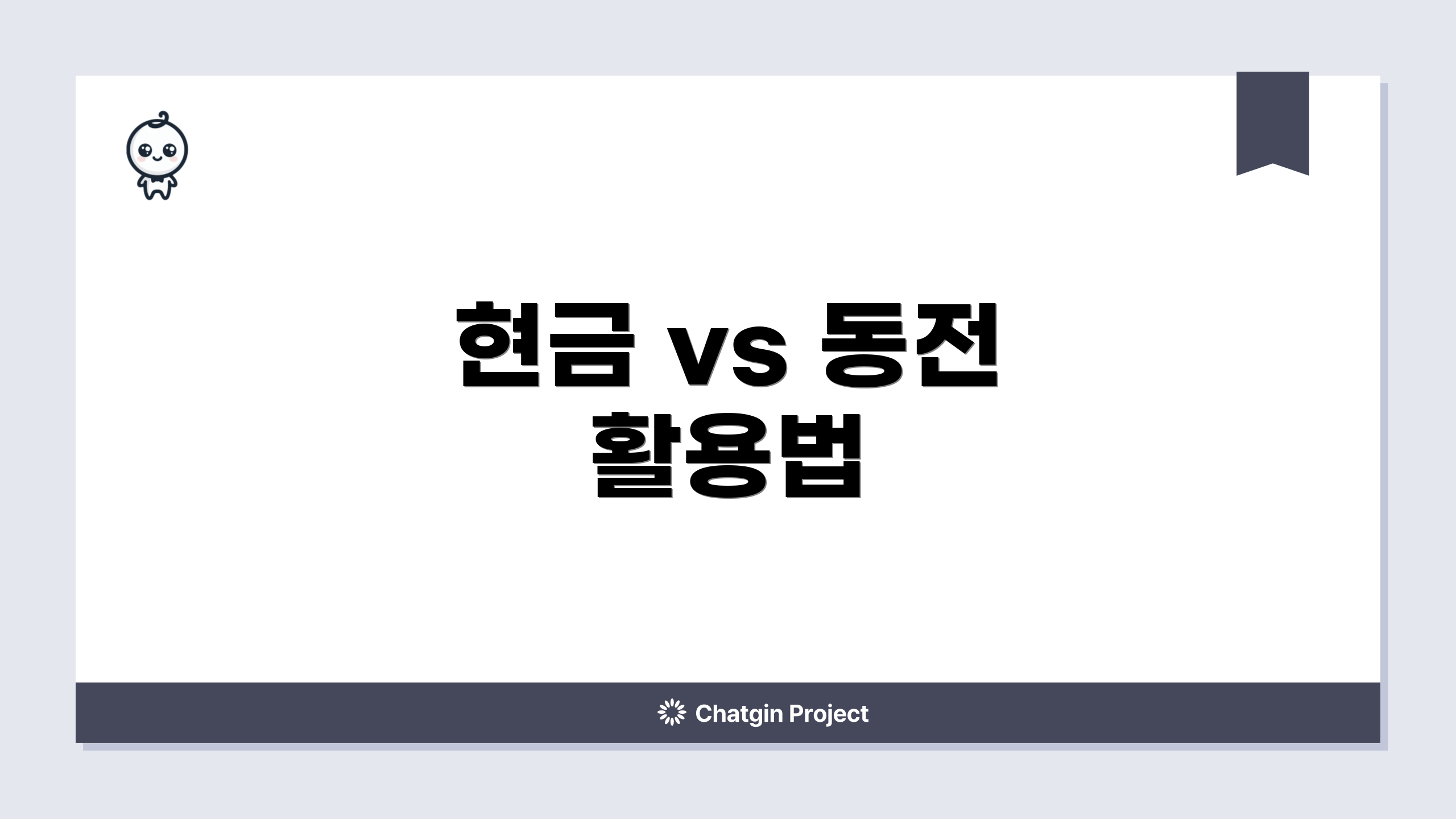 현금 vs 동전 활용법

Chatgin Project